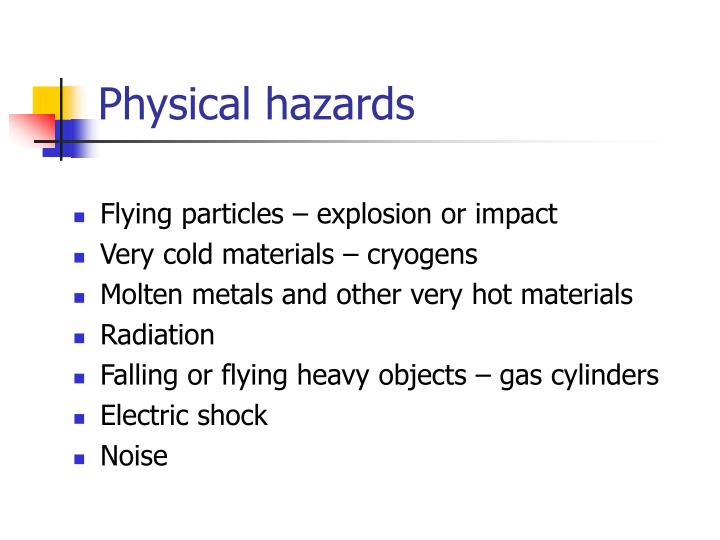 Physical hazards

- Flying particles – explosion or impact
- Very cold materials – cryogens
- Molten metals and other very hot materials
- Radiation
- Falling or flying heavy objects – gas cylinders
- Electric shock
- Noise